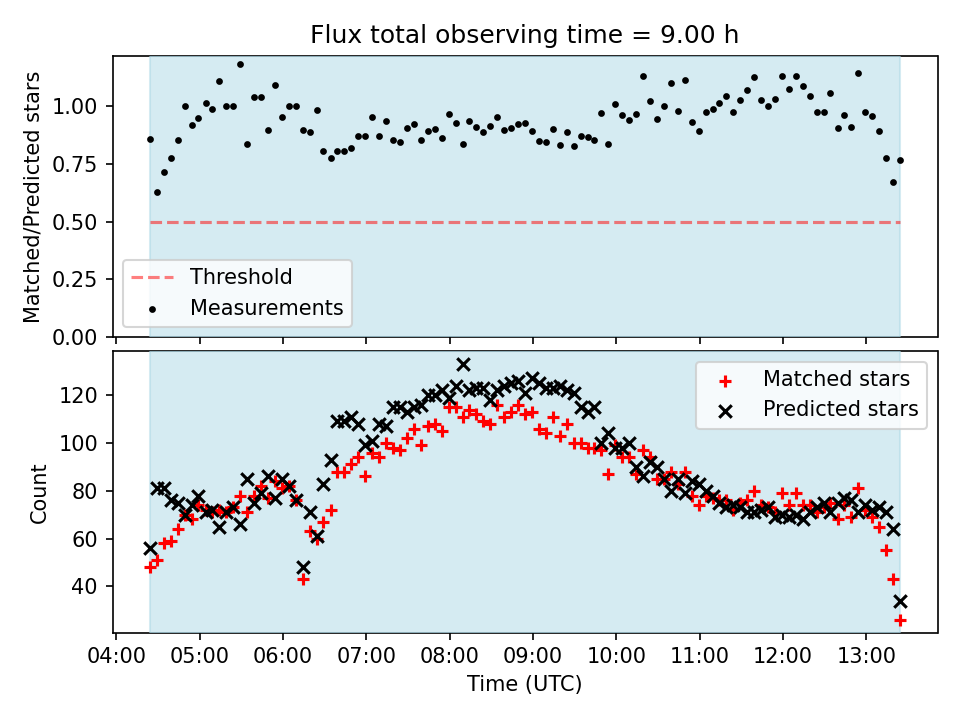 Flux total observing time = 9.00 h

Matched/Predicted stars

1.00
0.75
0.50
0.25
0.00

Threshold
Measurements

Count

120
100
80
60
40

Matched stars
Predicted stars

04:00 05:00 06:00 07:00 08:00 09:00 10:00 11:00 12:00 13:00

Time (UTC)